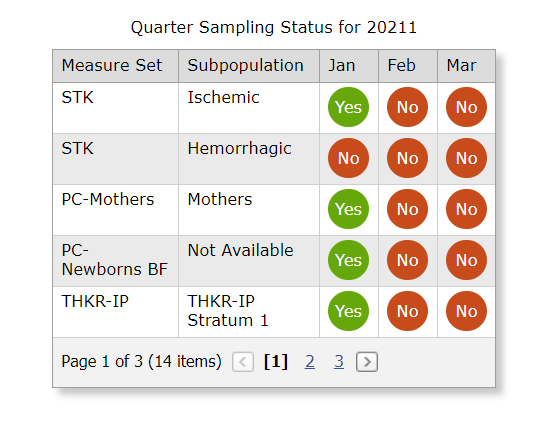 Quarter Sampling Status for 20211

| Measure Set | Subpopulation | Jan | Feb | Mar |
|---|---|---|---|---|
| STK | Ischemic | Yes | No | No |
| STK | Hemorrhagic | No | No | No |
| PC-Mothers | Mothers | Yes | No | No |
| PC-Newborns BF | Not Available | Yes | No | No |
| THKR-IP | THKR-IP Stratum 1 | Yes | No | No |

Page 1 of 3 (14 items) < [1] 2 3 >